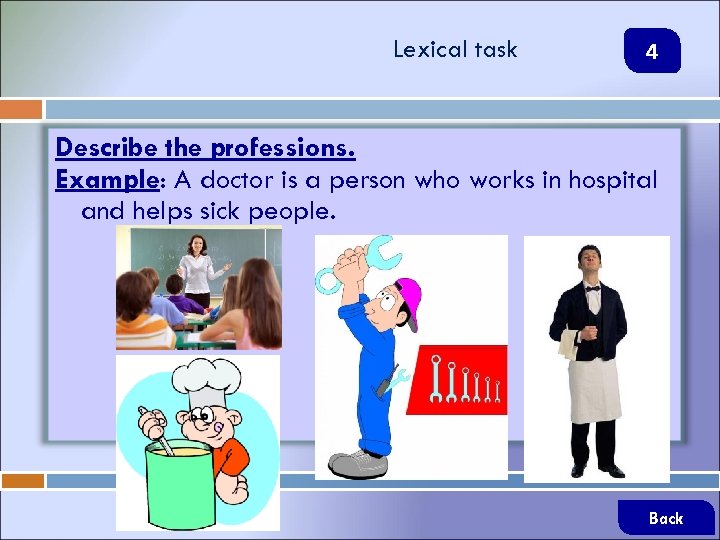 Lexical task

4

Describe the professions.

Example: A doctor is a person who works in hospital and helps sick people.

Back